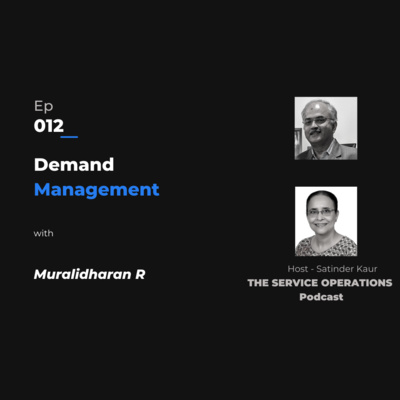 Ep
012_

Demand
Management

with

Muralidharan R

Host - Satinder Kaur
THE SERVICE OPERATIONS
Podcast